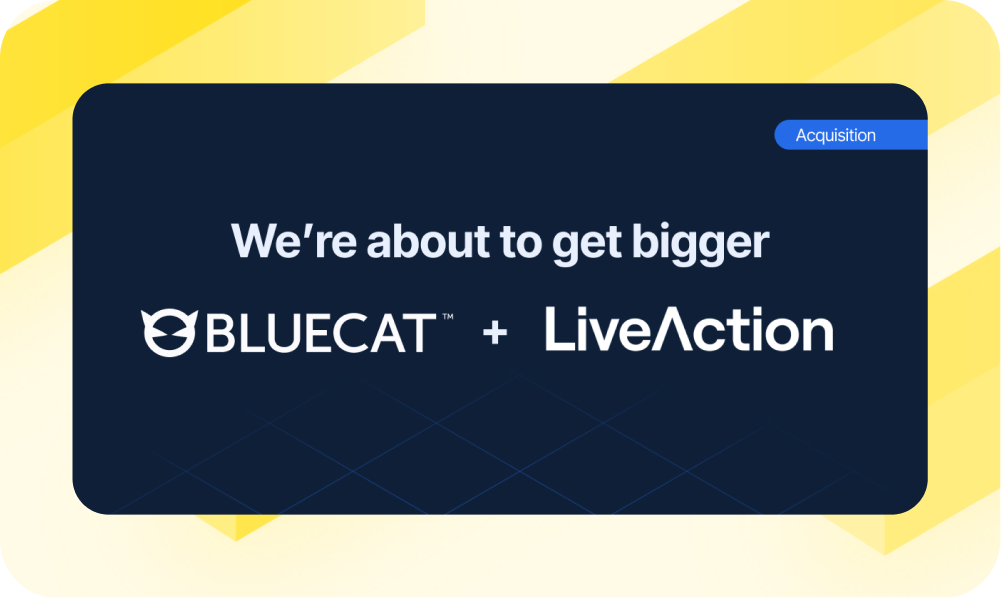 Acquisition

We're about to get bigger

BLUECAT™ + LiveAction